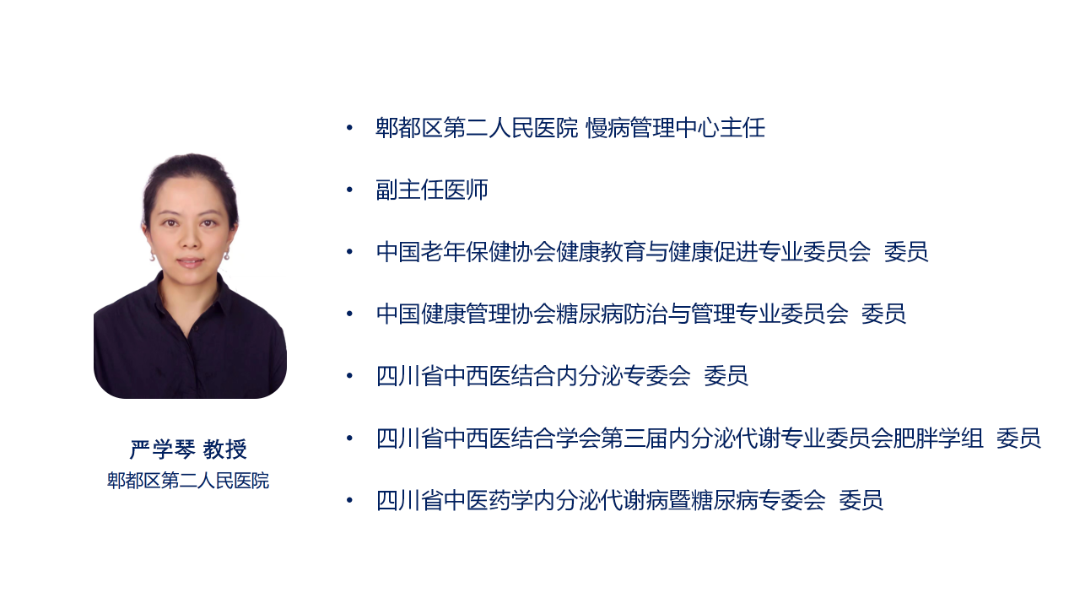 严学琴 教授
郫都区第二人民医院

• 郫都区第二人民医院 慢病管理中心主任

• 副主任医师

• 中国老年保健协会健康教育与健康促进专业委员会 委员

• 中国健康管理协会糖尿病防治与管理专业委员会 委员

• 四川省中西医结合内分泌专委会 委员

• 四川省中西医结合学会第三届内分泌代谢专业委员会肥胖学组 委员

• 四川省中医药学内分泌代谢病暨糖尿病专委会 委员